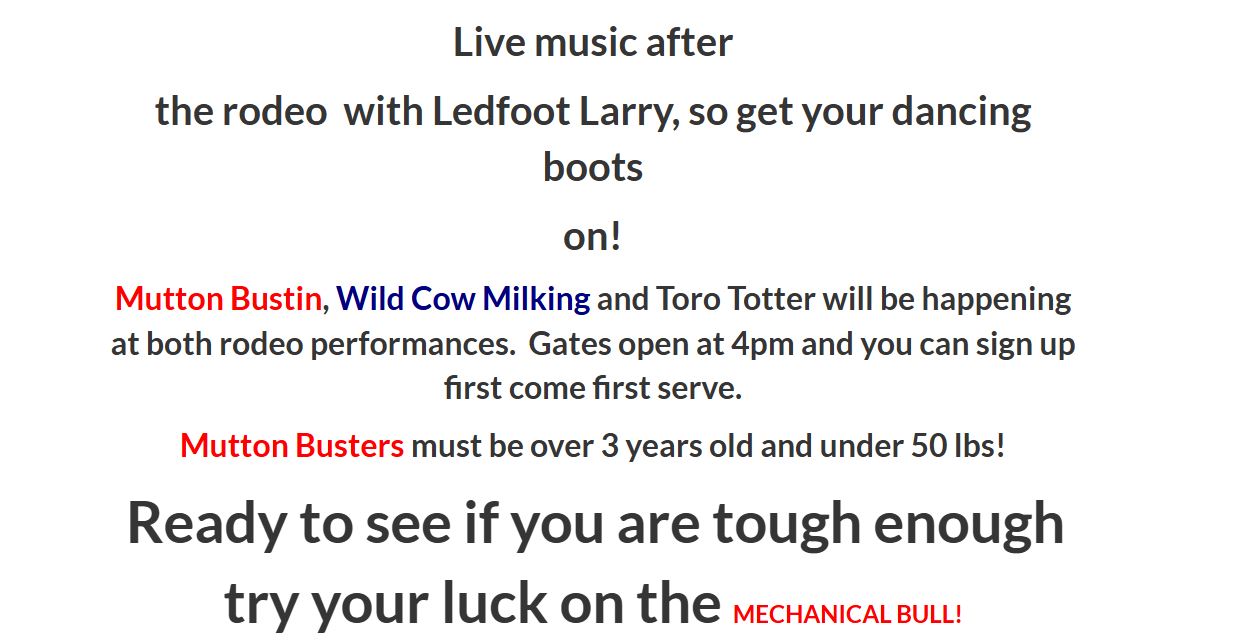 Live music after

the rodeo with Ledfoot Larry, so get your dancing boots

on!

Mutton Bustin, Wild Cow Milking and Toro Totter will be happening at both rodeo performances. Gates open at 4pm and you can sign up first come first serve.

Mutton Busters must be over 3 years old and under 50 lbs!

Ready to see if you are tough enough try your luck on the MECHANICAL BULL!